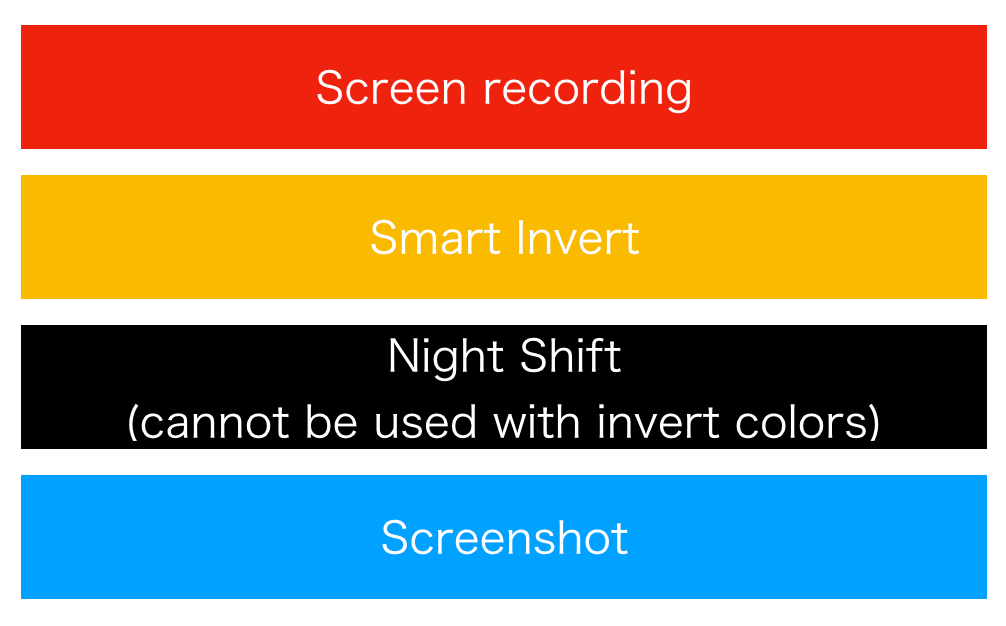 Screen recording

Smart Invert

Night Shift
(cannot be used with invert colors)

Screenshot